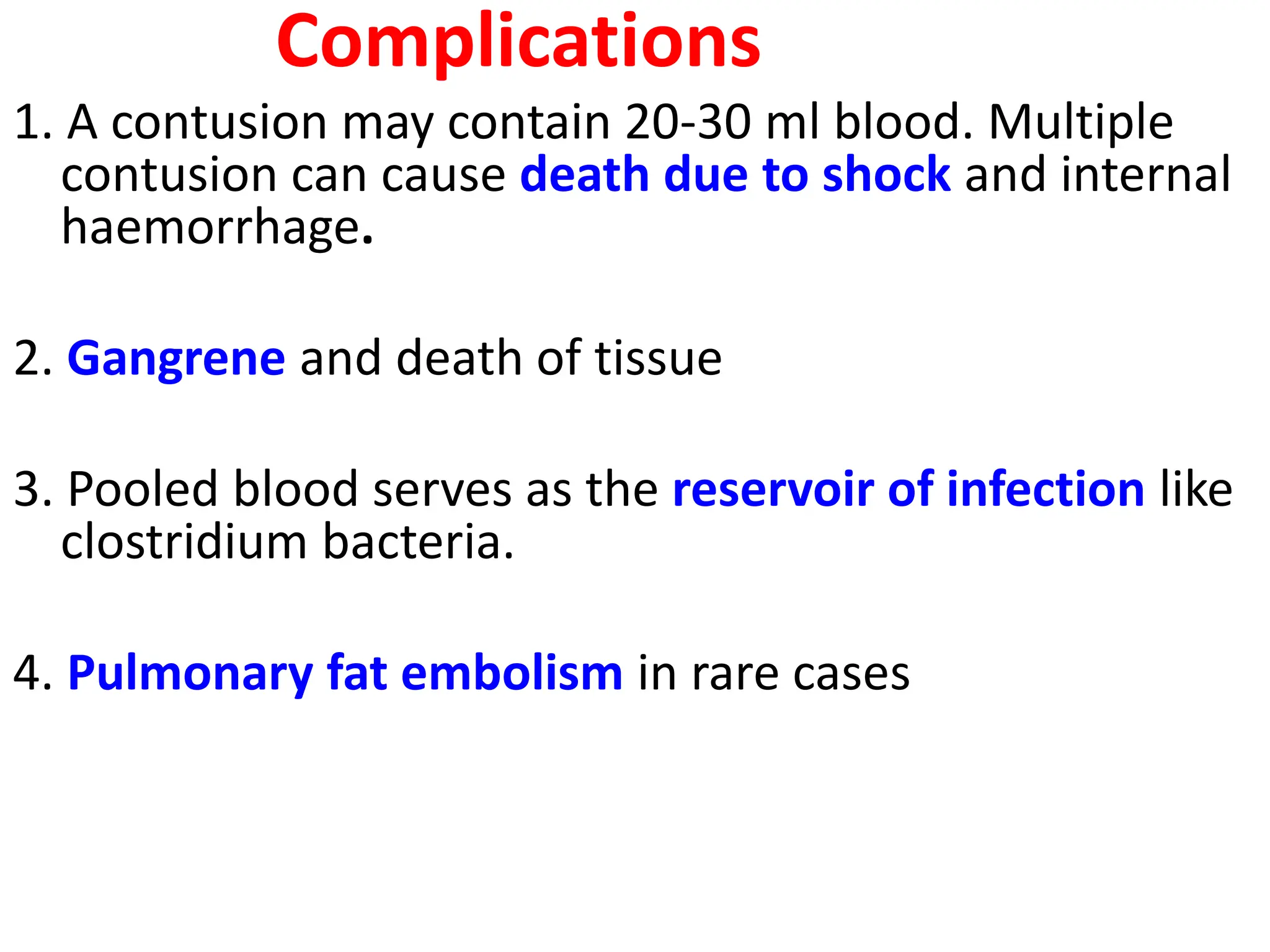 Complications

1. A contusion may contain 20-30 ml blood. Multiple contusion can cause death due to shock and internal haemorrhage.

2. Gangrene and death of tissue

3. Pooled blood serves as the reservoir of infection like clostridium bacteria.

4. Pulmonary fat embolism in rare cases